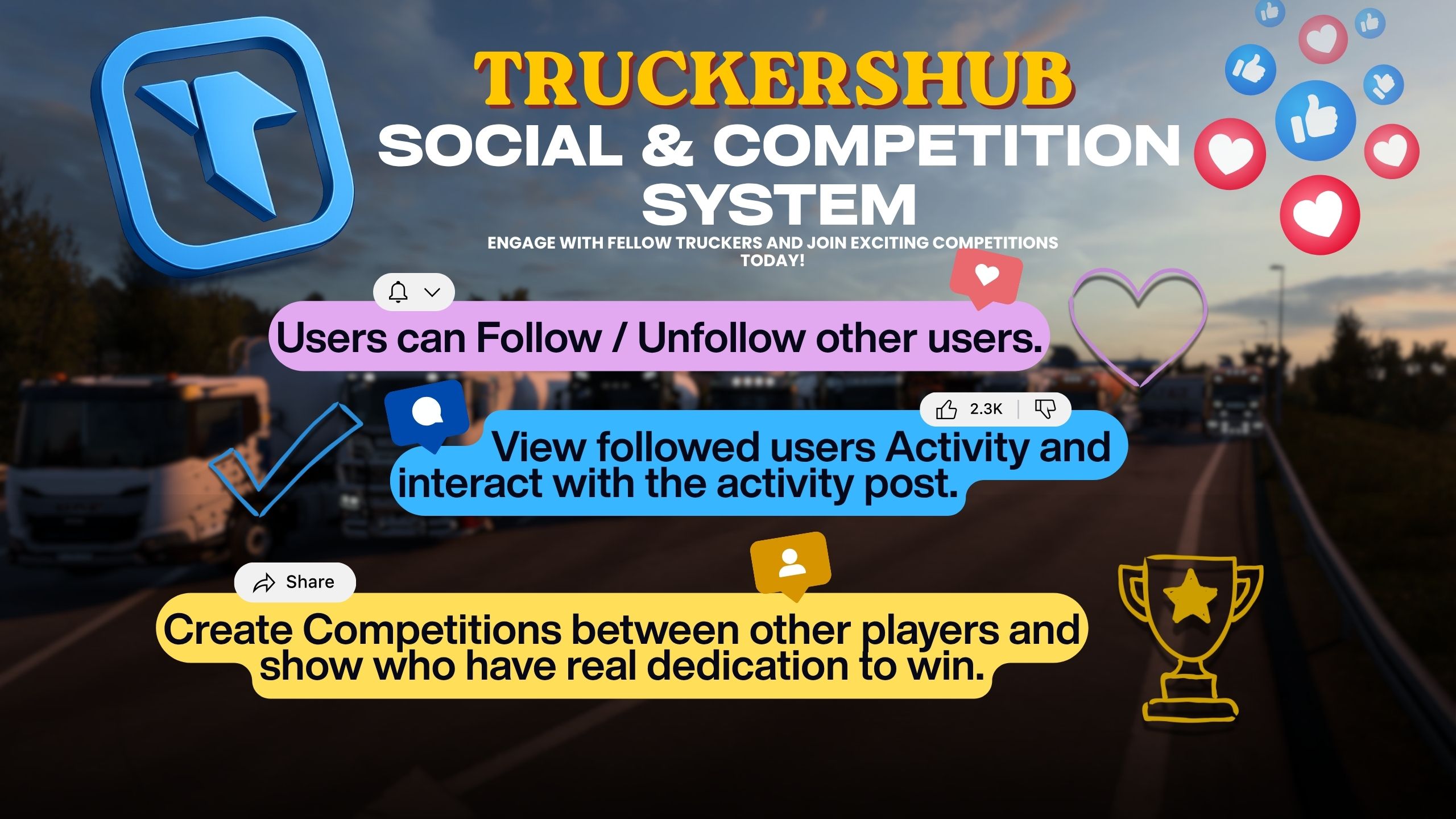 TRUCKERSHUB
SOCIAL & COMPETITION SYSTEM
ENGAGE WITH FELLOW TRUCKERS AND JOIN EXCITING COMPETITIONS TODAY!

Users can Follow / Unfollow other users.

2.3K

View followed users Activity and interact with the activity post.

Share

Create Competitions between other players and show who have real dedication to win.